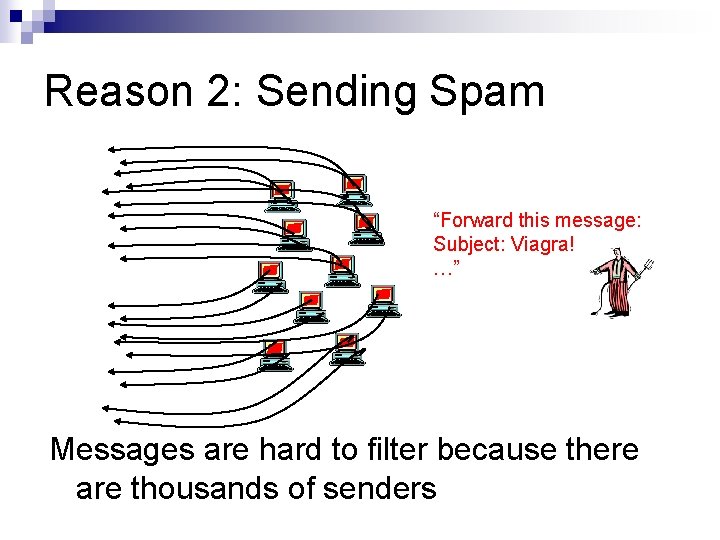 Reason 2: Sending Spam

“Forward this message:
Subject: Viagra!
…”

Messages are hard to filter because there are thousands of senders